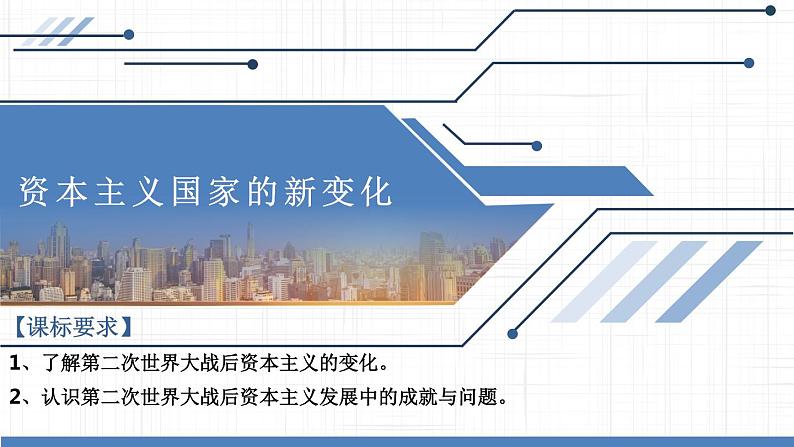 资本主义国家的新变化

【课标要求】

1、了解第二次世界大战后资本主义的变化。

2、认识第二次世界大战后资本主义发展中的成就与问题。